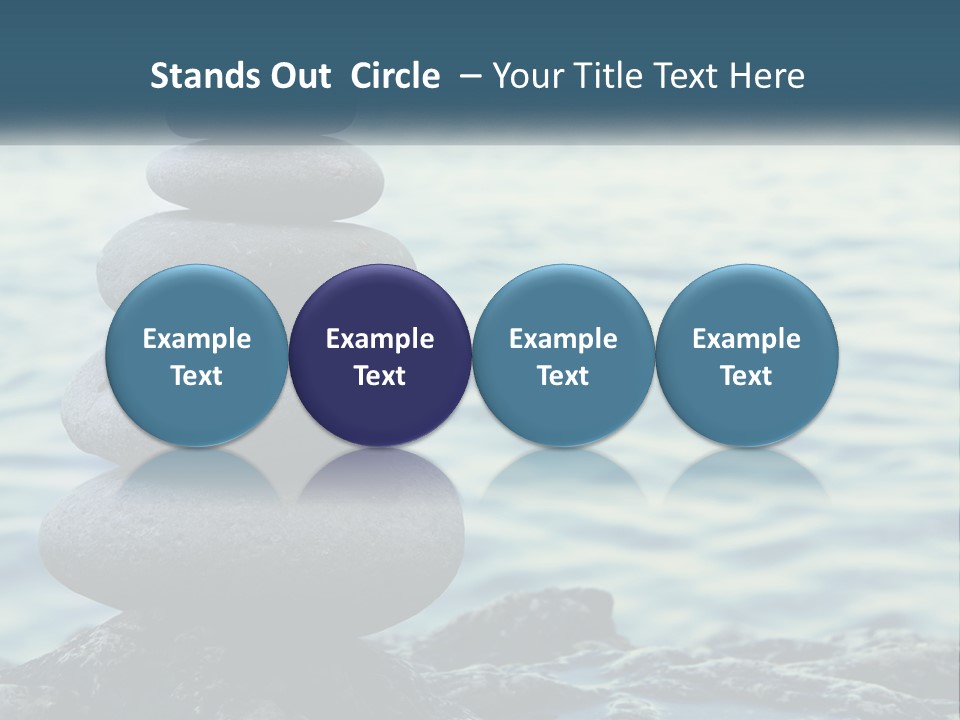 Stands Out Circle – Your Title Text Here

Example Text

Example Text

Example Text

Example Text